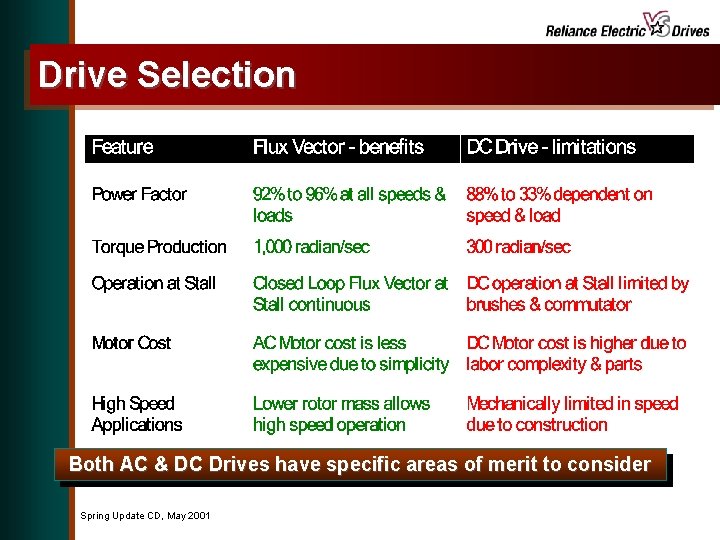 Reliance Electric VS Drives

Drive Selection

| Feature | Flux Vector - benefits | DC Drive - limitations |
|---|---|---|
| Power Factor | 92% to 96% at all speeds & loads | 88% to 33% dependent on speed & load |
| Torque Production | 1,000 radian/sec | 300 radian/sec |
| Operation at Stall | Closed Loop Flux Vector at Stall continuous | DC operation at Stall limited by brushes & commutator |
| Motor Cost | AC Motor cost is less expensive due to simplicity | DC Motor cost is higher due to labor complexity & parts |
| High Speed Applications | Lower rotor mass allows high speed operation | Mechanically limited in speed due to construction |

Both AC & DC Drives have specific areas of merit to consider

Spring Update CD, May 2001